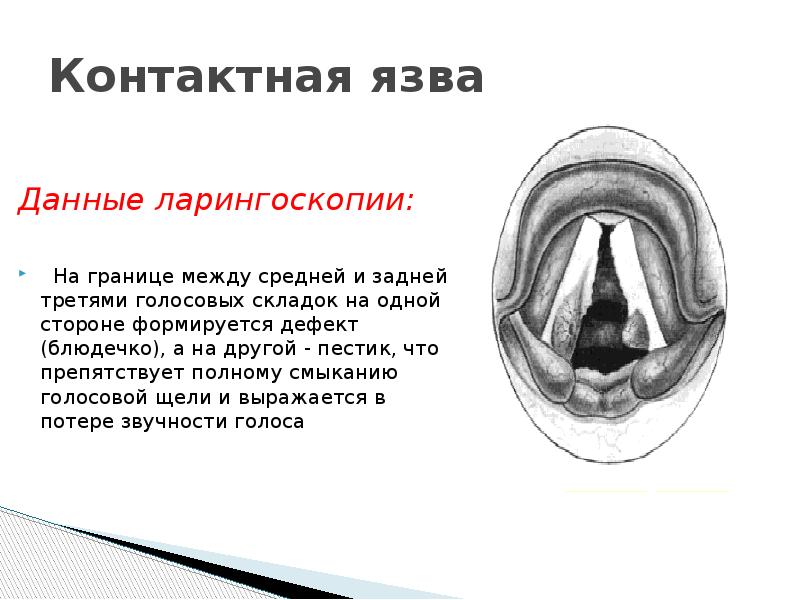 Контактная язва

Данные ларингоскопии:

На границе между средней и задней третями голосовых складок на одной стороне формируется дефект (блюдечко), а на другой - пестик, что препятствует полному смыканию голосовой щели и выражается в потере звучности голоса